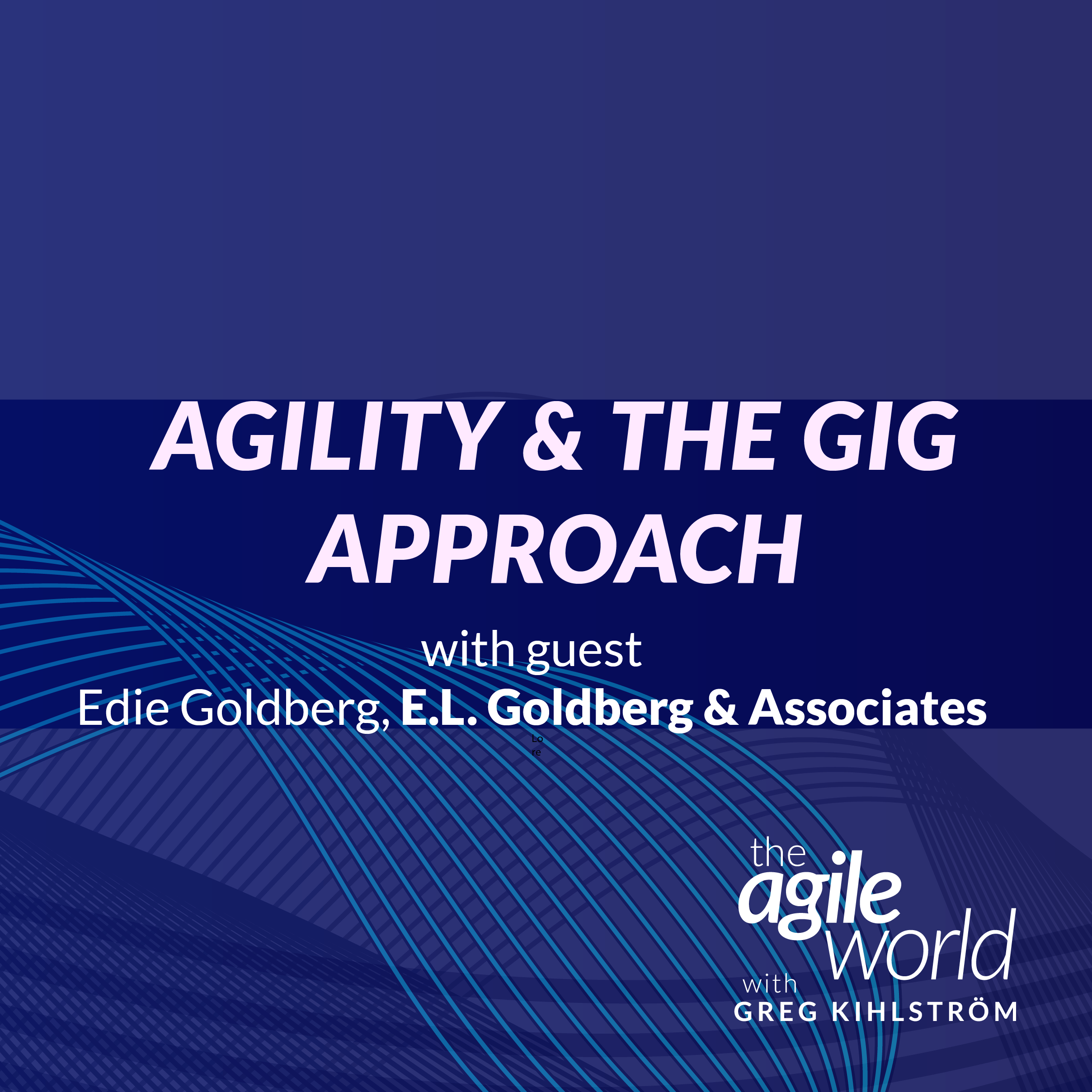 AGILITY & THE GIG APPROACH

with guest
Edie Goldberg, E.L. Goldberg & Associates

Lo
re

the agile world
with
GREG KIHLSTRÖM